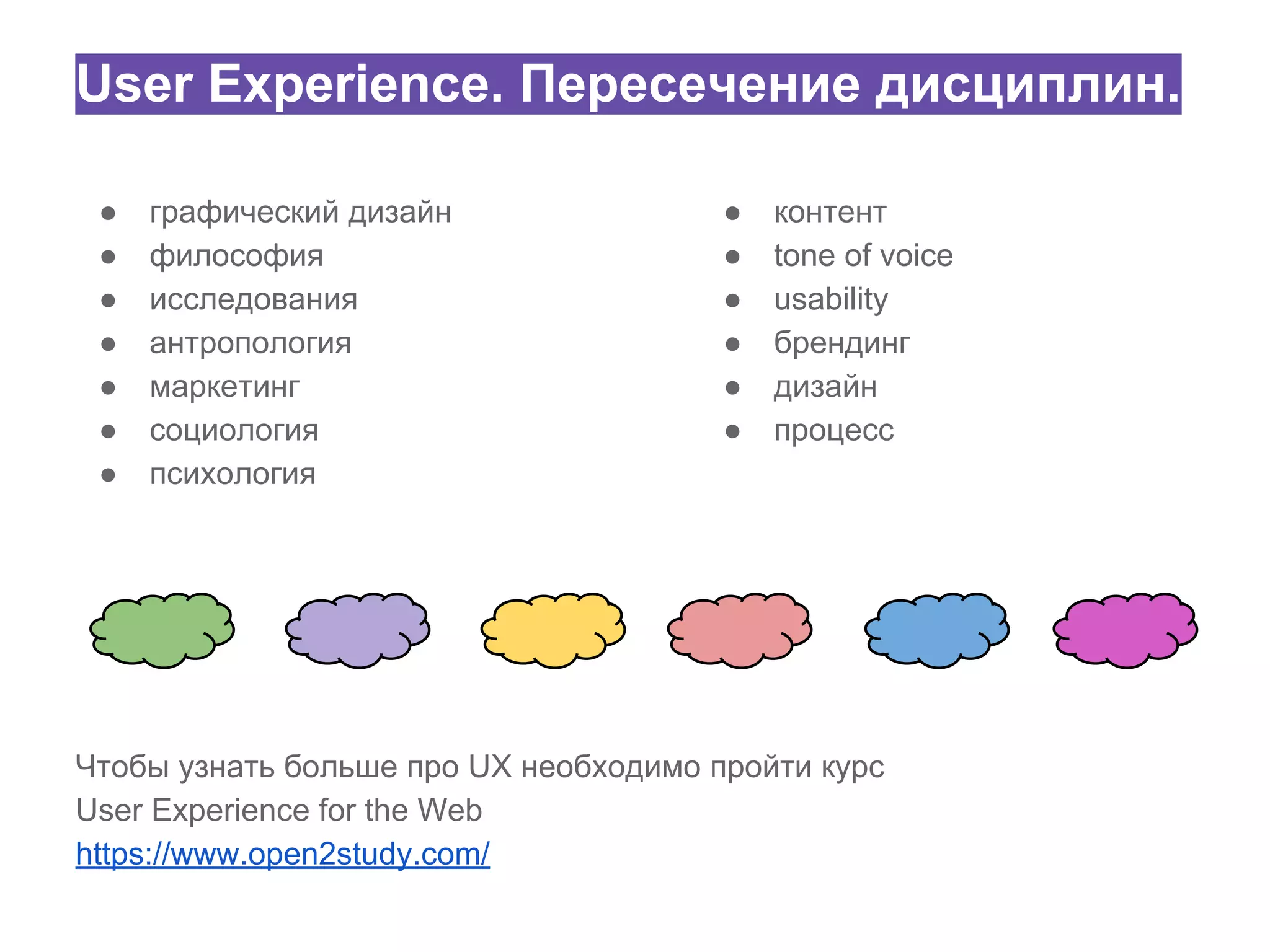 User Experience. Пересечение дисциплин.

● графический дизайн
● философия
● исследования
● антропология
● маркетинг
● социология
● психология

● контент
● tone of voice
● usability
● брендинг
● дизайн
● процесс

Чтобы узнать больше про UX необходимо пройти курс
User Experience for the Web
https://www.open2study.com/